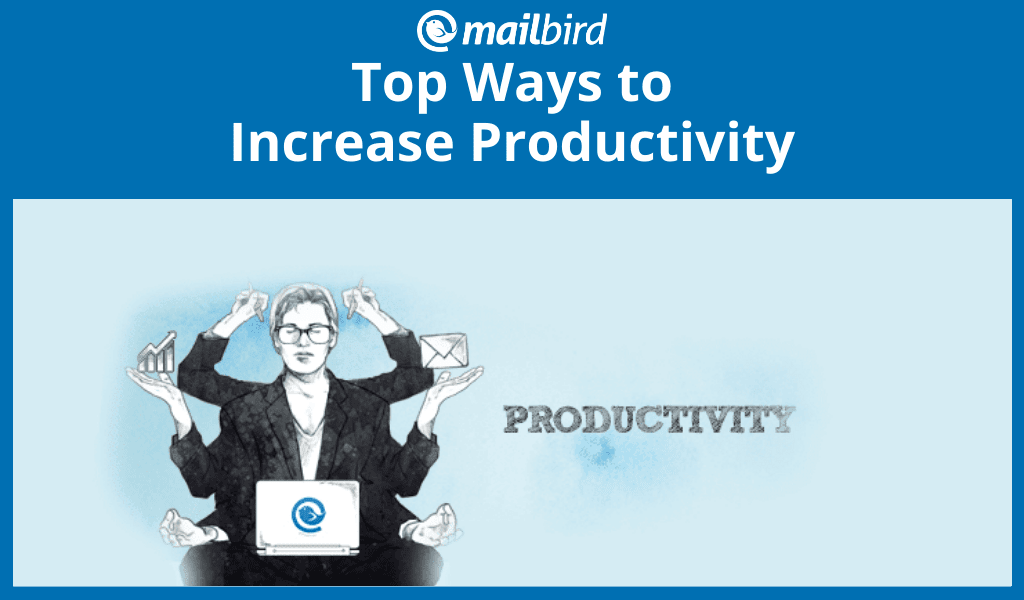 mailbird

Top Ways to Increase Productivity

PRODUCTIVITY